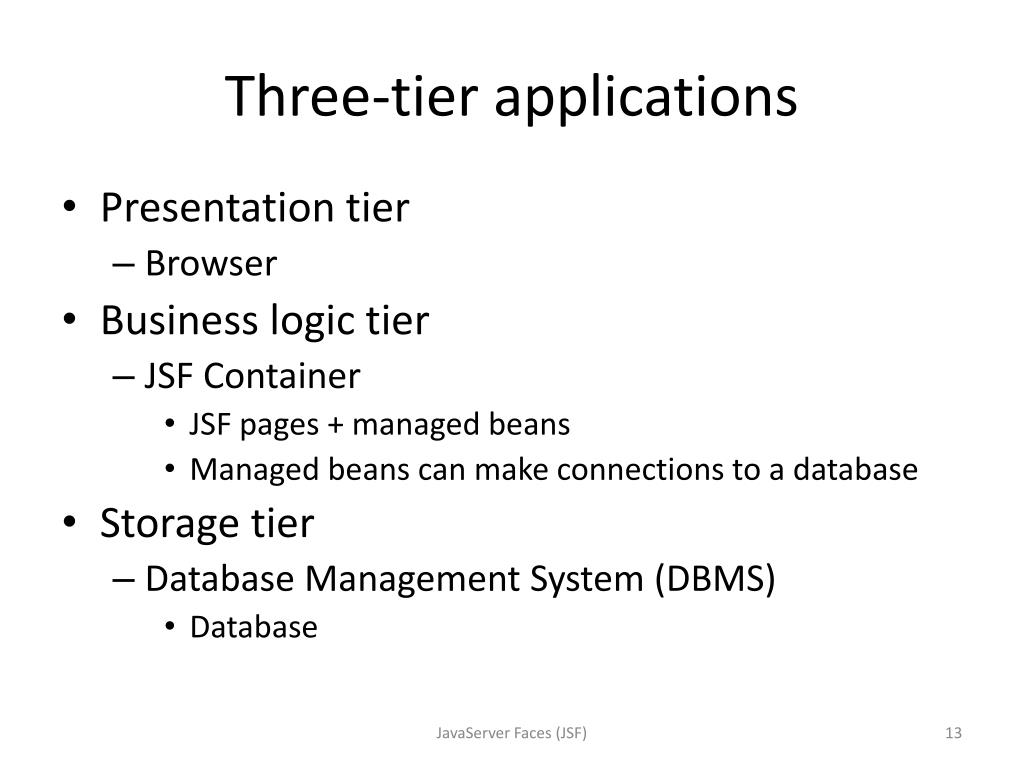 Three-tier applications

• Presentation tier
– Browser
• Business logic tier
– JSF Container
• JSF pages + managed beans
• Managed beans can make connections to a database
• Storage tier
– Database Management System (DBMS)
• Database

JavaServer Faces (JSF)

13